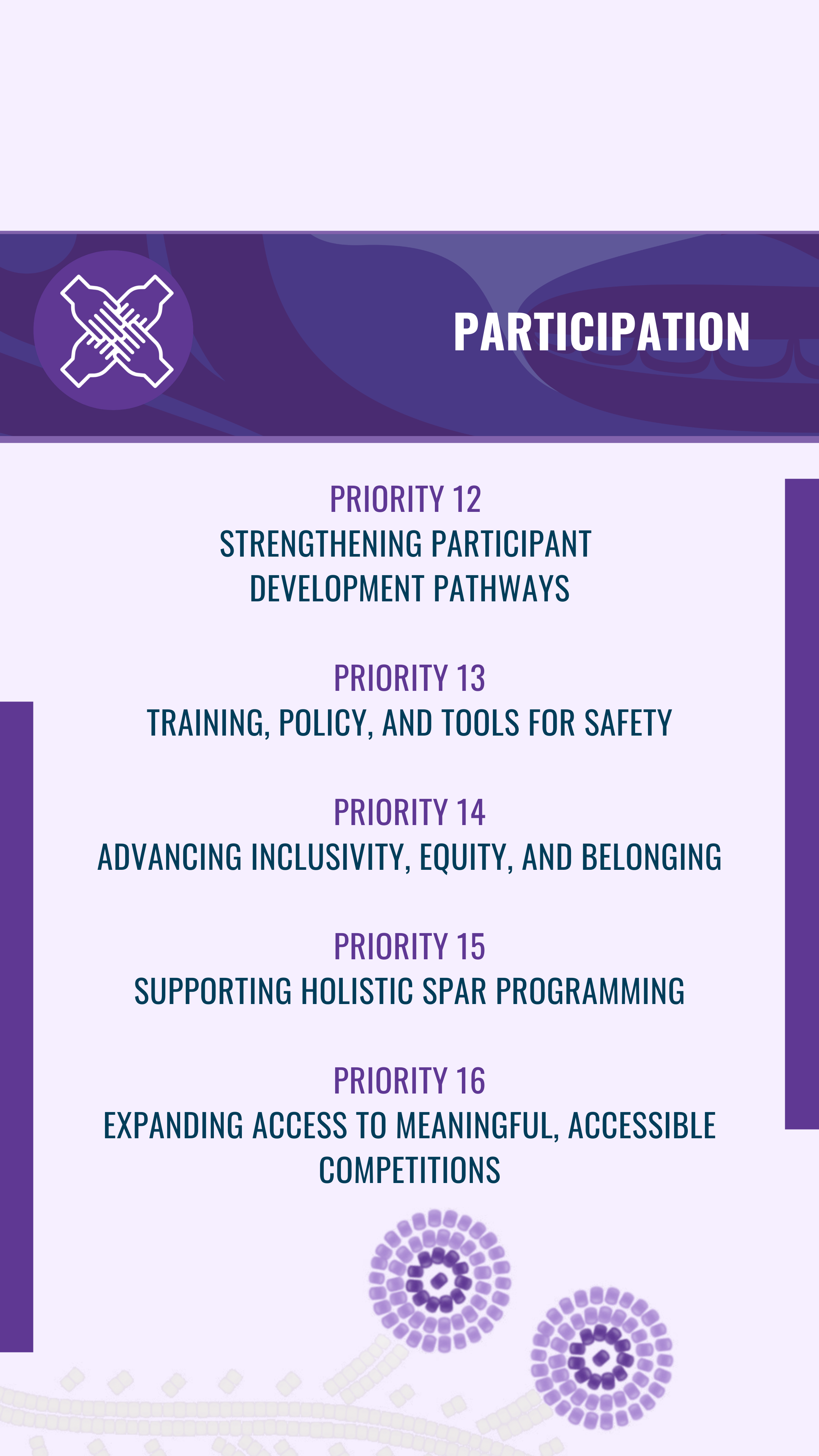 PARTICIPATION

PRIORITY 12
STRENGTHENING PARTICIPANT DEVELOPMENT PATHWAYS

PRIORITY 13
TRAINING, POLICY, AND TOOLS FOR SAFETY

PRIORITY 14
ADVANCING INCLUSIVITY, EQUITY, AND BELONGING

PRIORITY 15
SUPPORTING HOLISTIC SPAR PROGRAMMING

PRIORITY 16
EXPANDING ACCESS TO MEANINGFUL, ACCESSIBLE COMPETITIONS